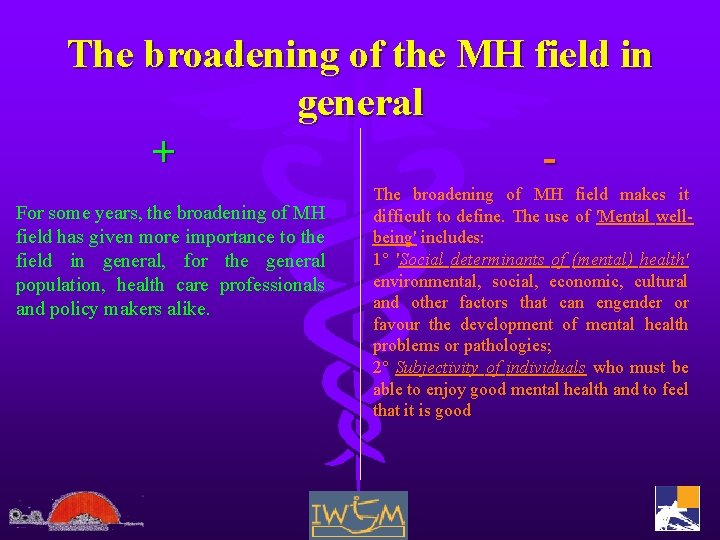 The broadening of the MH field in general

+

For some years, the broadening of MH field has given more importance to the field in general, for the general population, health care professionals and policy makers alike.

-

The broadening of MH field makes it difficult to define. The use of 'Mental well-being' includes:
1° 'Social determinants of (mental) health' environmental, social, economic, cultural and other factors that can engender or favour the development of mental health problems or pathologies;
2° Subjectivity of individuals who must be able to enjoy good mental health and to feel that it is good

IWSM